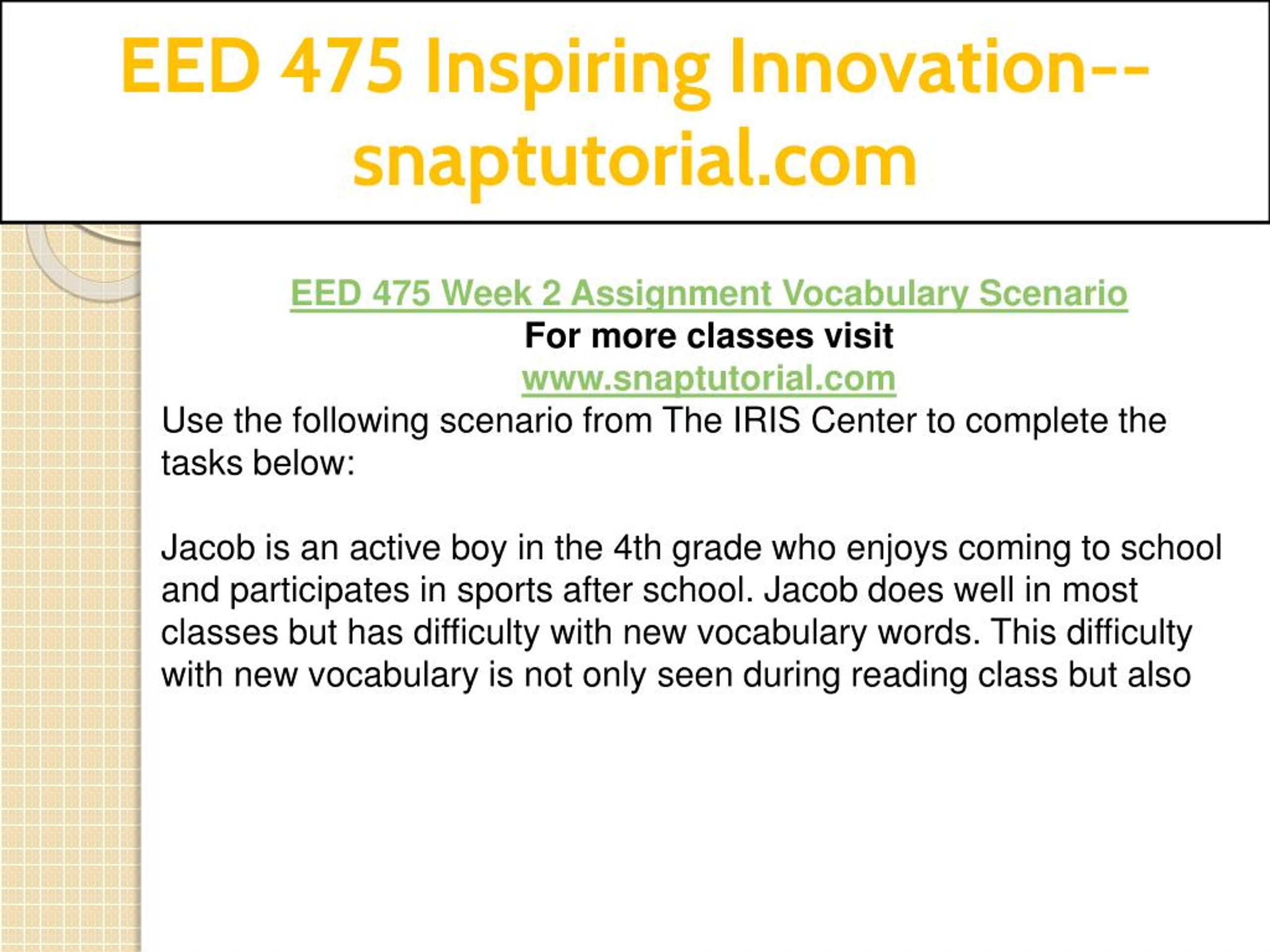 EED 475 Inspiring Innovation--snaptutorial.com

EED 475 Week 2 Assignment Vocabulary Scenario
For more classes visit
www.snaptutorial.com
Use the following scenario from The IRIS Center to complete the tasks below:

Jacob is an active boy in the 4th grade who enjoys coming to school and participates in sports after school. Jacob does well in most classes but has difficulty with new vocabulary words. This difficulty with new vocabulary is not only seen during reading class but also